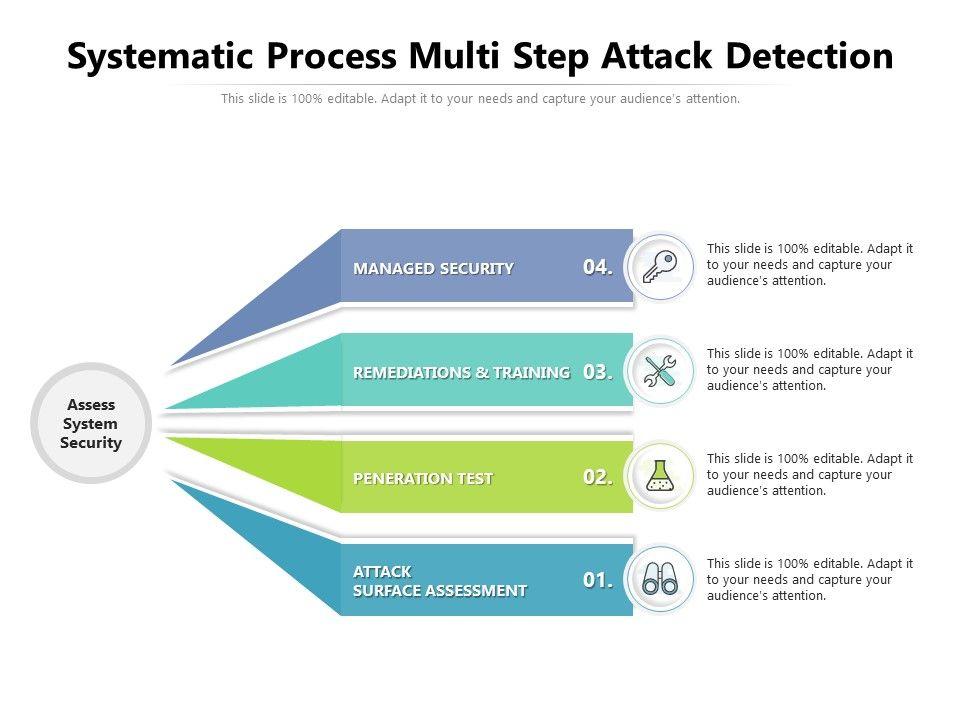 Systematic Process Multi Step Attack Detection

This slide is 100% editable. Adapt it to your needs and capture your audience's attention.

Assess System Security

MANAGED SECURITY 04.

This slide is 100% editable. Adapt it to your needs and capture your audience's attention.

REMEDIATIONS & TRAINING 03.

This slide is 100% editable. Adapt it to your needs and capture your audience's attention.

PENERATION TEST 02.

This slide is 100% editable. Adapt it to your needs and capture your audience's attention.

ATTACK SURFACE ASSESSMENT 01.

This slide is 100% editable. Adapt it to your needs and capture your audience's attention.